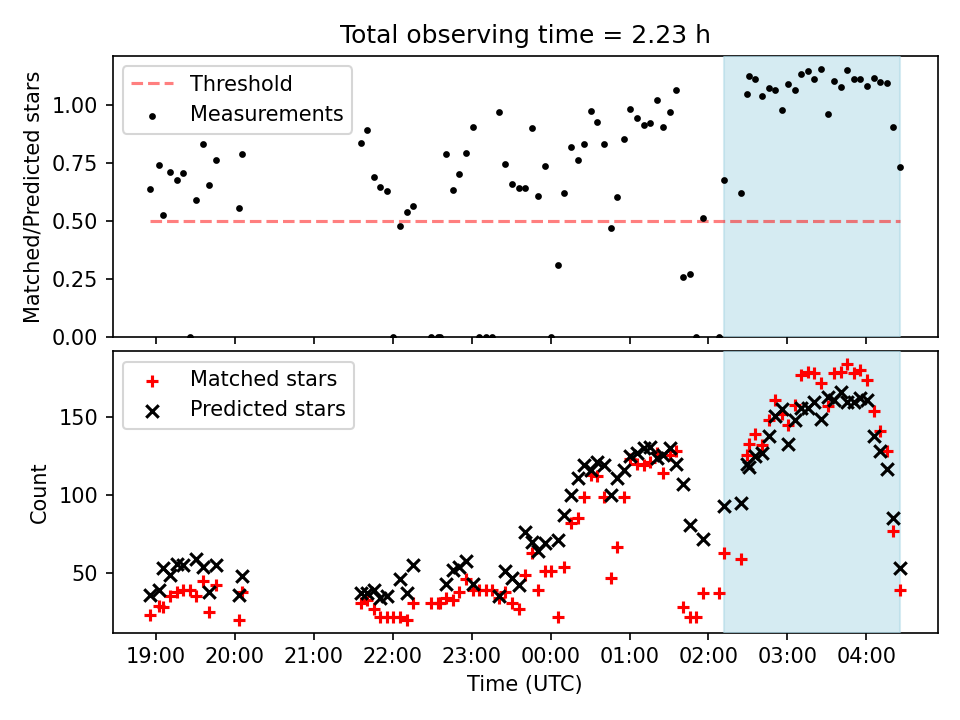 Total observing time = 2.23 h

Threshold
Measurements

Matched/Predicted stars

1.00
0.75
0.50
0.25
0.00

Matched stars
Predicted stars

Count

150
100
50

19:00 20:00 21:00 22:00 23:00 00:00 01:00 02:00 03:00 04:00

Time (UTC)